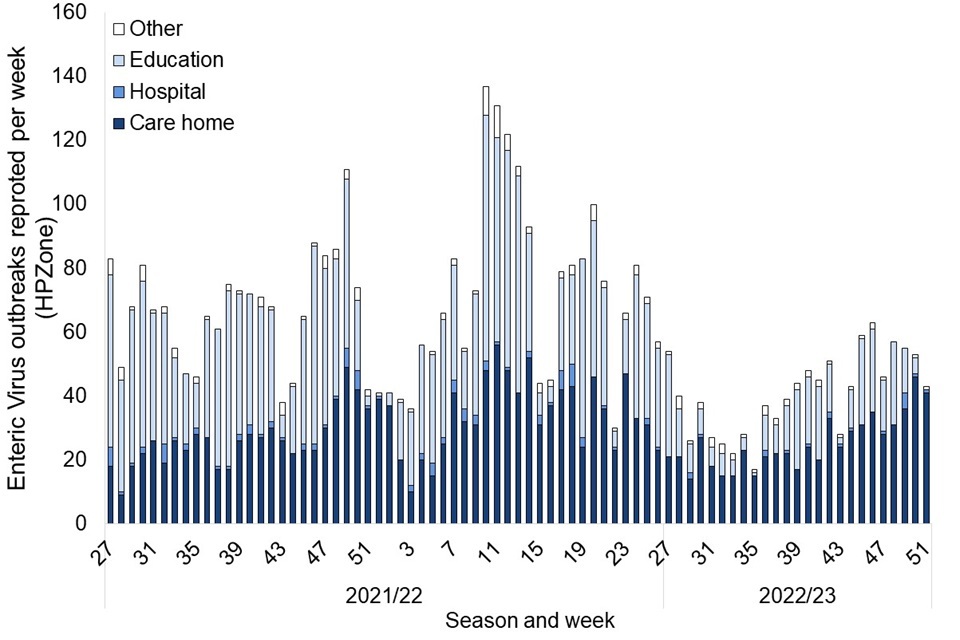 Other
Education
Hospital
Care home

Enteric Virus outbreaks reproted per week (HPZone)

160
140
120
100
80
60
40
20
0

27
31
35
39
43
47
51
3
7
11
15
19
23
27
31
35
39
43
47
51

2021/22
2022/23

Season and week